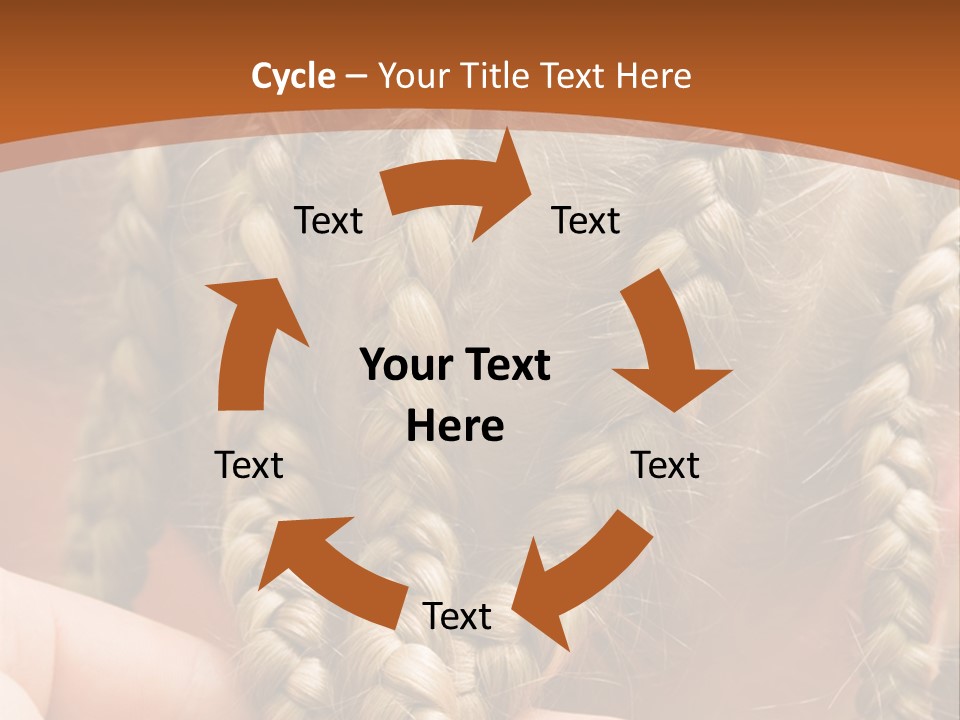 Cycle – Your Title Text Here

Text

Text

Your Text Here

Text

Text

Text